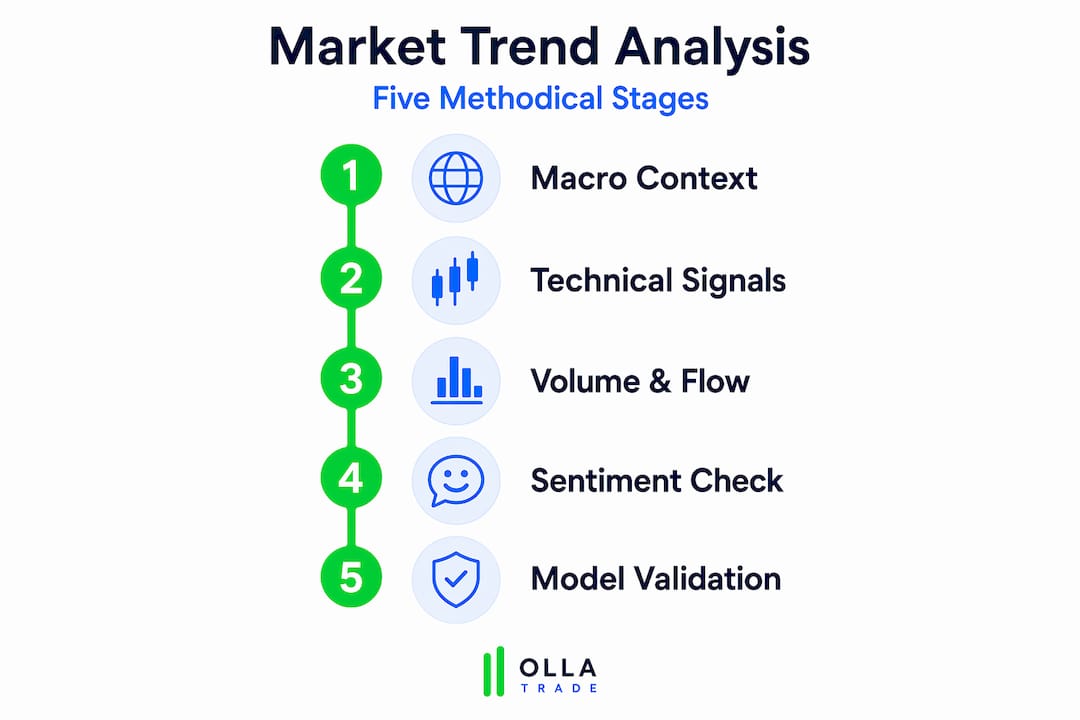 Market Trend Analysis
Five Methodical Stages

1 Macro Context
2 Technical Signals
3 Volume & Flow
4 Sentiment Check
5 Model Validation

OLLA
TRADE